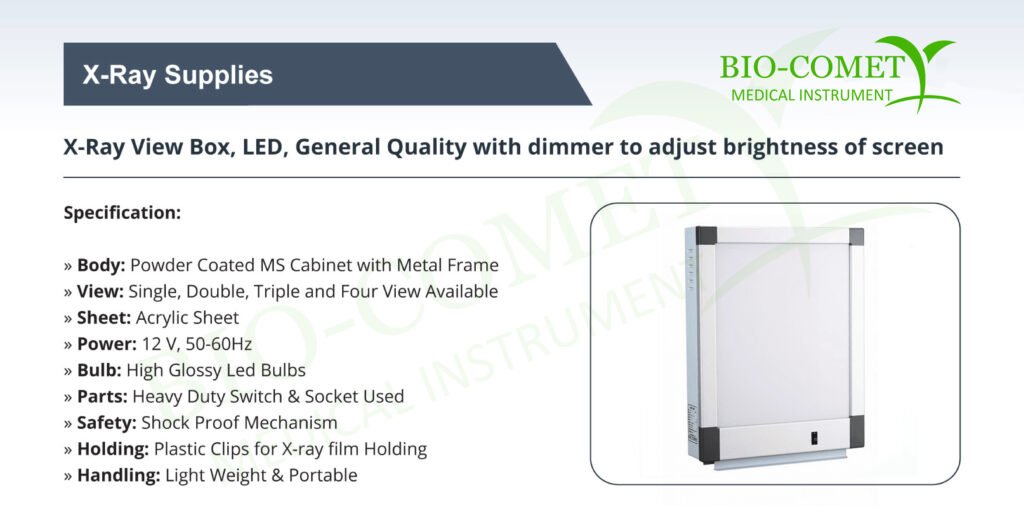 X-Ray Supplies

BIO-COMET
MEDICAL INSTRUMENT

X-Ray View Box, LED, General Quality with dimmer to adjust brightness of screen

Specification:

» Body: Powder Coated MS Cabinet with Metal Frame
» View: Single, Double, Triple and Four View Available
» Sheet: Acrylic Sheet
» Power: 12 V, 50-60Hz
» Bulb: High Glossy Led Bulbs
» Parts: Heavy Duty Switch & Socket Used
» Safety: Shock Proof Mechanism
» Holding: Plastic Clips for X-ray film Holding
» Handling: Light Weight & Portable

BIO-COMET
MEDICAL INSTRUMENT